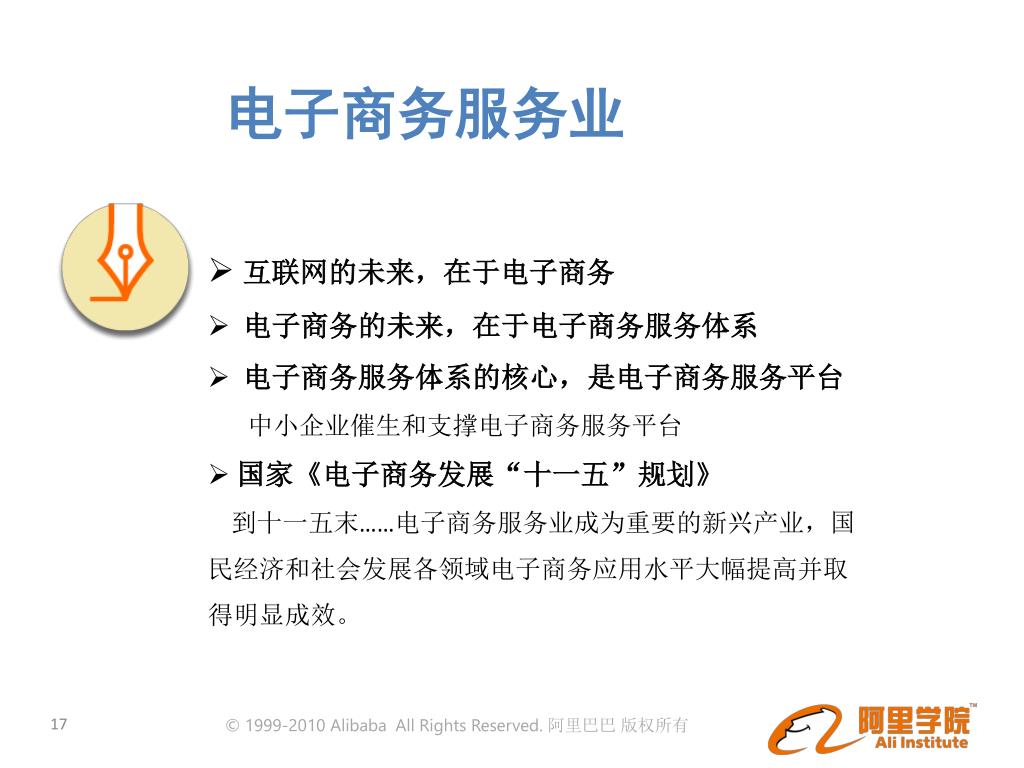 电子商务服务业

➢ 互联网的未来，在于电子商务
➢ 电子商务的未来，在于电子商务服务体系
➢ 电子商务服务体系的核心，是电子商务服务平台
中小企业催生和支撑电子商务服务平台
➢ 国家《电子商务发展“十一五”规划》
到十一五末……电子商务服务业成为重要的新兴产业，国民经济和社会发展各领域电子商务应用水平大幅提高并取得明显成效。

17
© 1999-2010 Alibaba All Rights Reserved. 阿里巴巴 版权所有
阿里学院™ Ali Institute